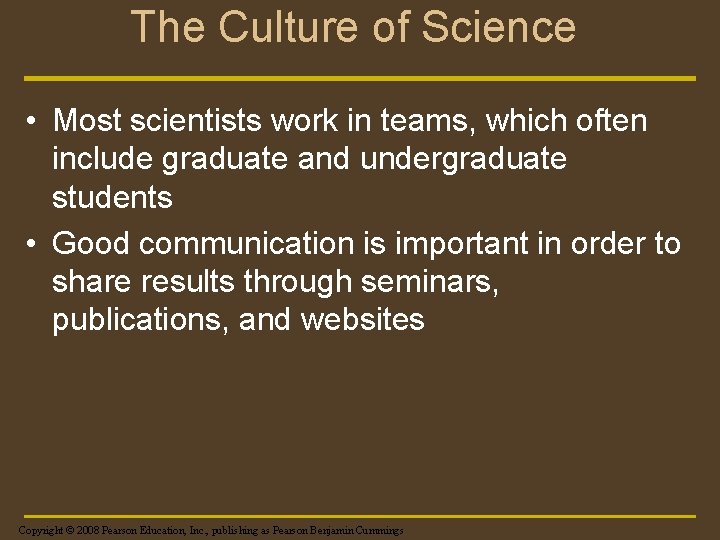 The Culture of Science

• Most scientists work in teams, which often include graduate and undergraduate students

• Good communication is important in order to share results through seminars, publications, and websites

Copyright © 2008 Pearson Education, Inc., publishing as Pearson Benjamin Cummings